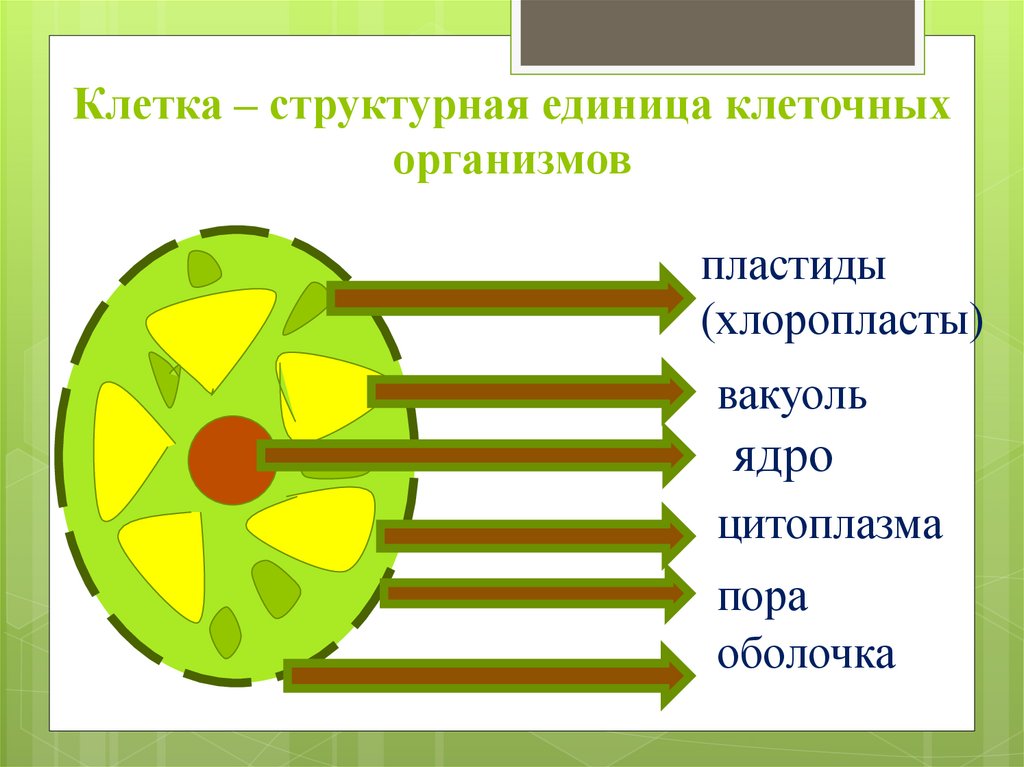 Клетка – структурная единица клеточных организмов

пластиды (хлоропласты)

вакуоль

ядро

цитоплазма

пора

оболочка